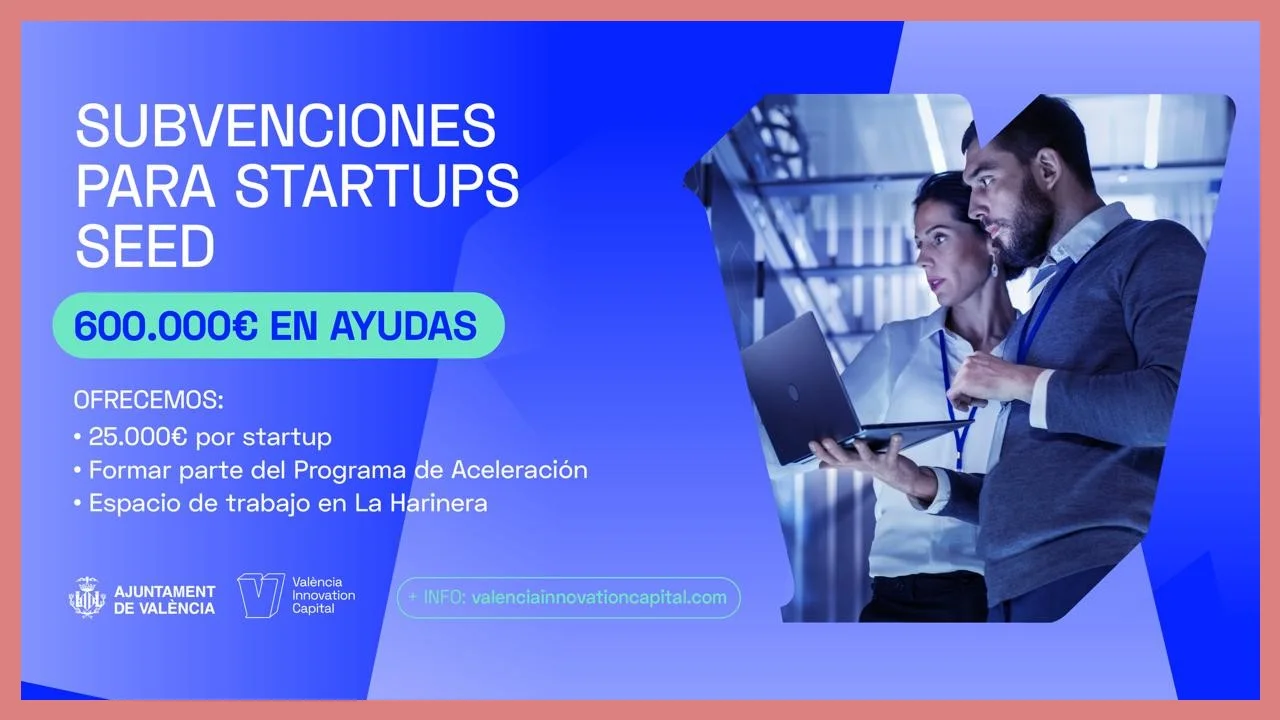 SUBVENCIONES PARA STARTUPS SEED

600.000€ EN AYUDAS

OFRECEMOS:
• 25.000€ por startup
• Formar parte del Programa de Aceleración
• Espacio de trabajo en La Harinera

AJUNTAMENT DE VALÈNCIA

València Innovation Capital

+ INFO: valenciainnovationcapital.com